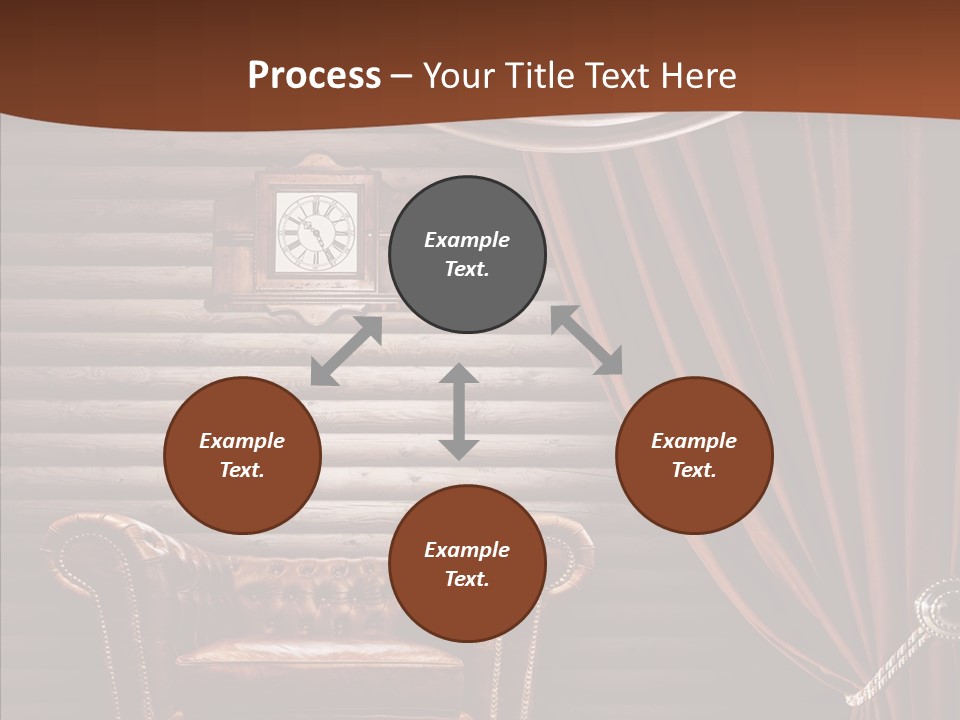 Process – Your Title Text Here

Example Text.

Example Text.

Example Text.

Example Text.